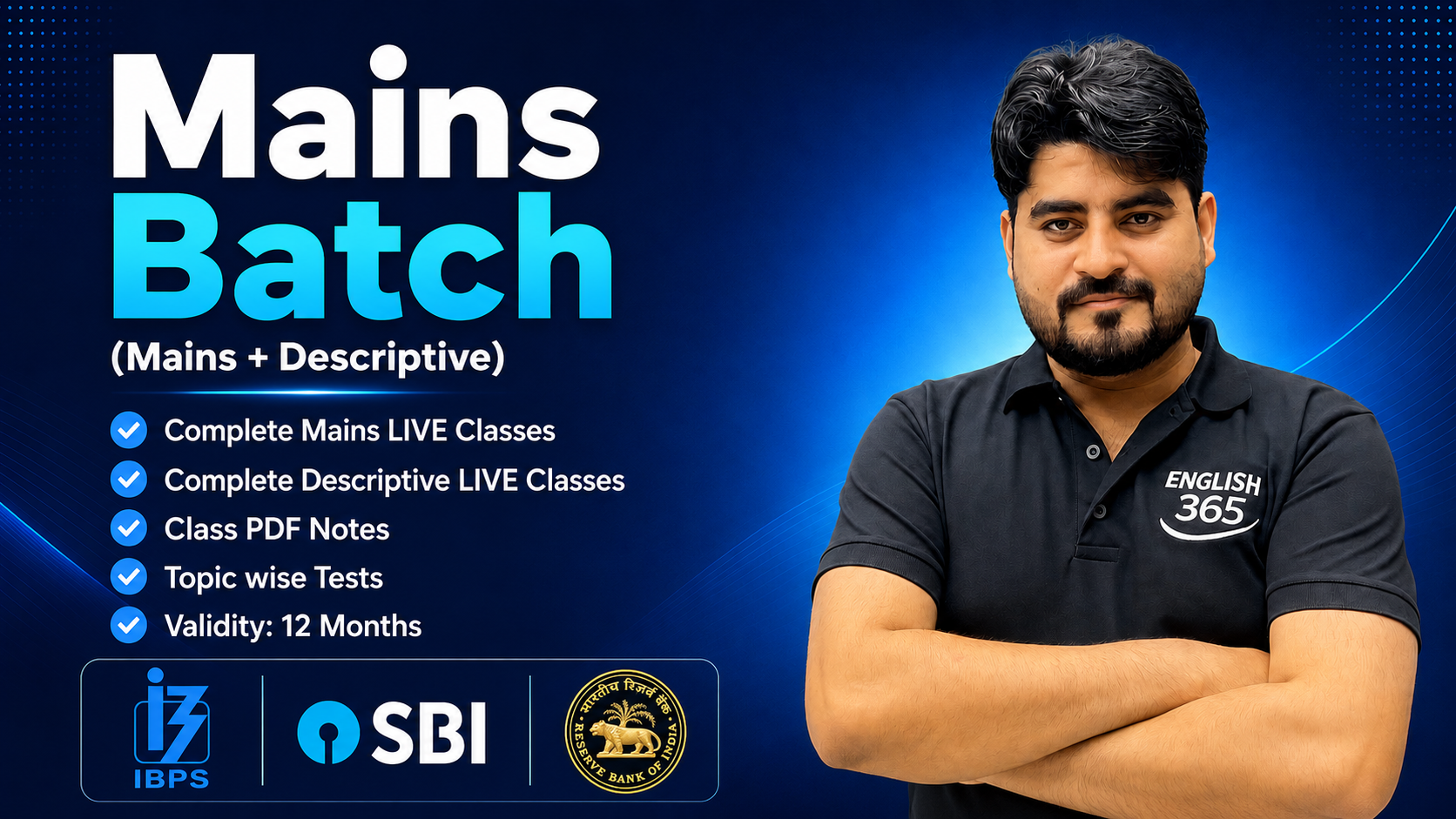 Mains Batch
(Mains + Descriptive)

Complete Mains LIVE Classes
Complete Descriptive LIVE Classes
Class PDF Notes
Topic wise Tests
Validity: 12 Months

IBPS
SBI
भारतीय रिज़र्व बैंक
RESERVE BANK OF INDIA

ENGLISH 365